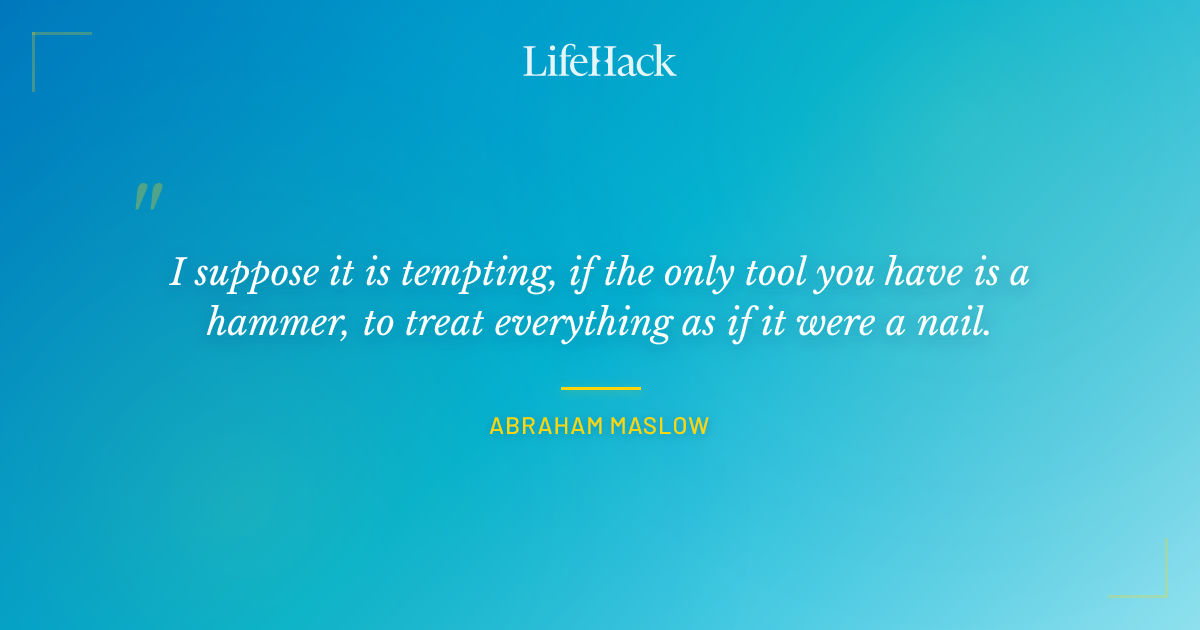 LifeHack

"

I suppose it is tempting, if the only tool you have is a hammer, to treat everything as if it were a nail.

ABRAHAM MASLOW